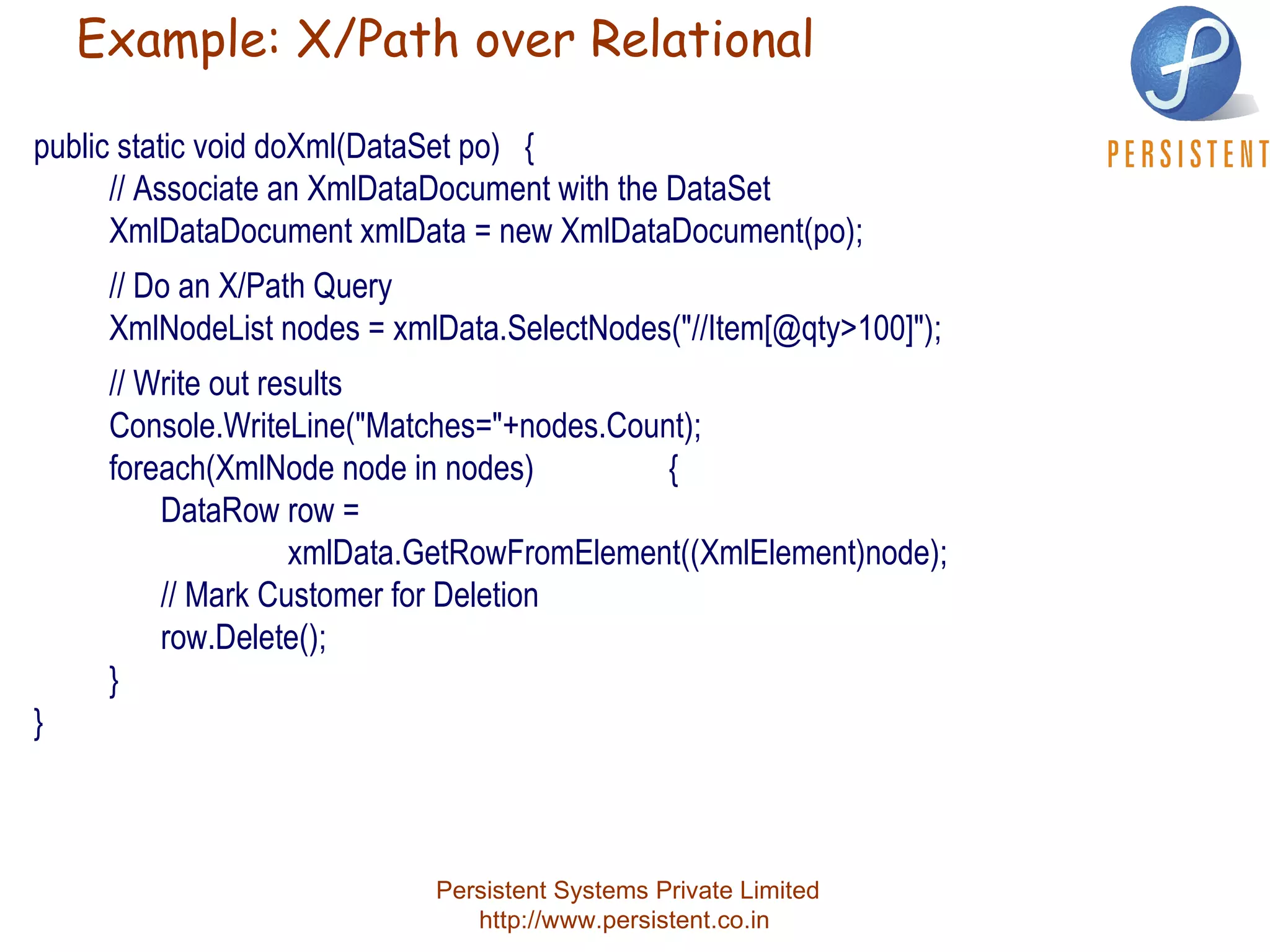 Example: X/Path over Relational

PERSISTENT

public static void doXml(DataSet po) {
// Associate an XmlDataDocument with the DataSet
XmlDataDocument xmlData = new XmlDataDocument(po);

// Do an X/Path Query
XmlNodeList nodes = xmlData.SelectNodes("//Item[@qty>100]");

// Write out results
Console.WriteLine("Matches="+nodes.Count);
foreach(XmlNode node in nodes) {
DataRow row =
xmlData.GetRowFromElement((XmlElement)node);
// Mark Customer for Deletion
row.Delete();
}
}

Persistent Systems Private Limited
http://www.persistent.co.in